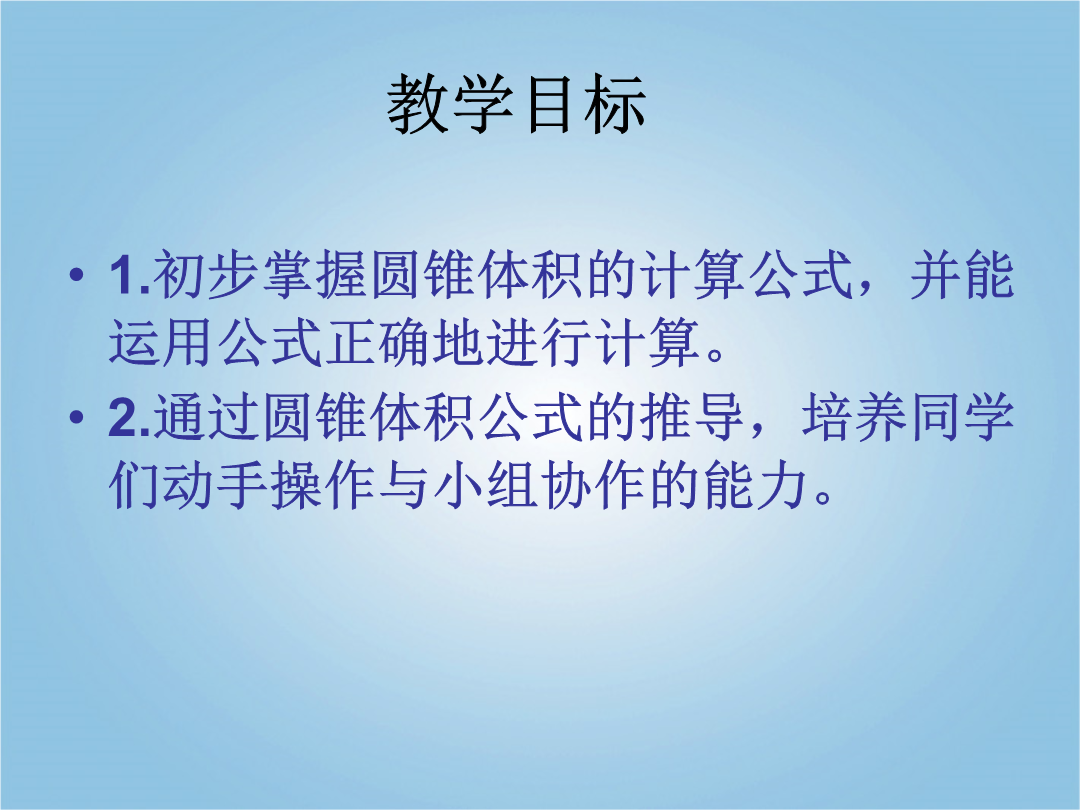 教学目标

• 1.初步掌握圆锥体积的计算公式，并能运用公式正确地进行计算。
• 2.通过圆锥体积公式的推导，培养同学们动手操作与小组协作的能力。